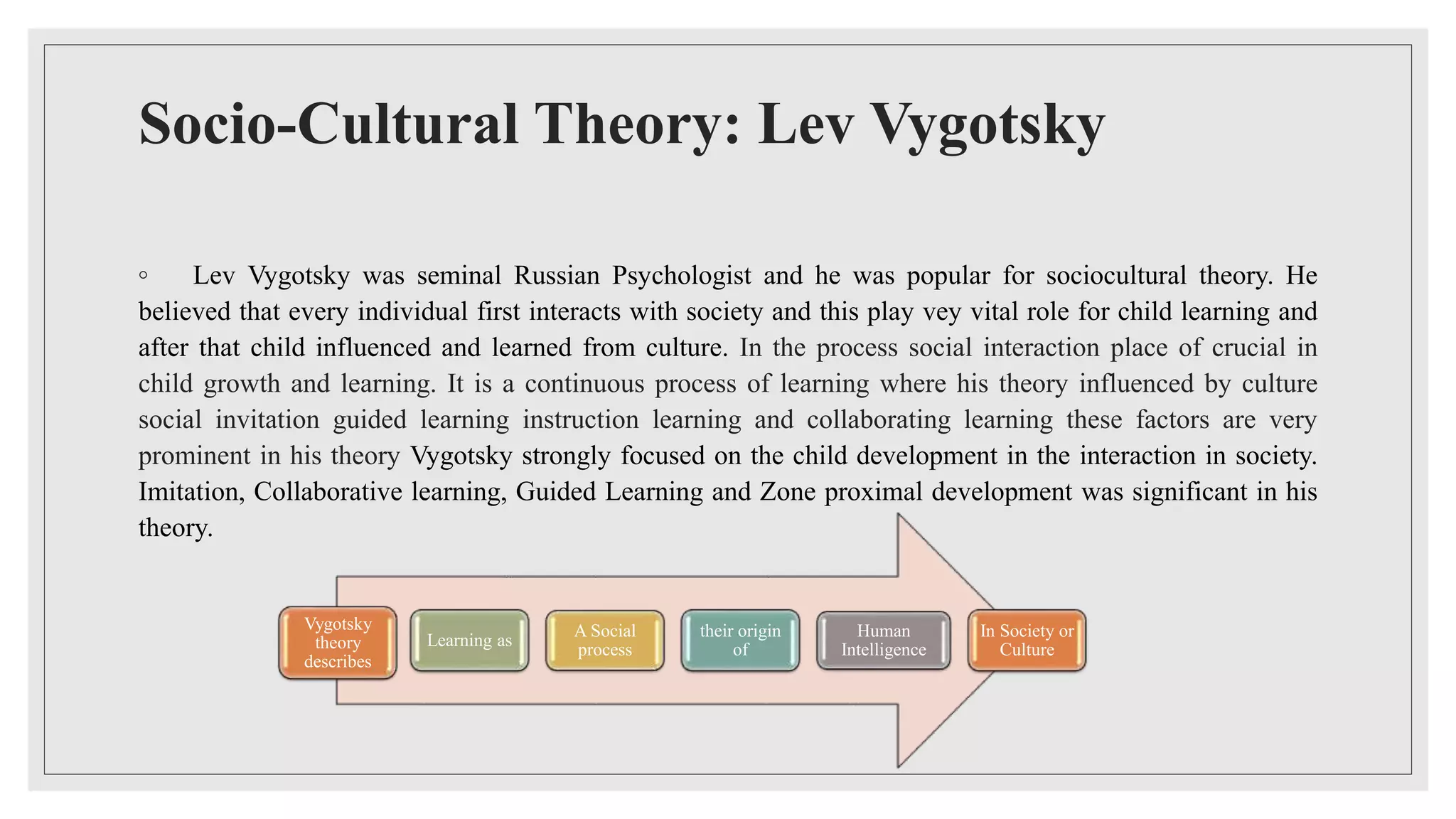 Socio-Cultural Theory: Lev Vygotsky

◦ Lev Vygotsky was seminal Russian Psychologist and he was popular for sociocultural theory. He believed that every individual first interacts with society and this play vey vital role for child learning and after that child influenced and learned from culture. In the process social interaction place of crucial in child growth and learning. It is a continuous process of learning where his theory influenced by culture social invitation guided learning instruction learning and collaborating learning these factors are very prominent in his theory Vygotsky strongly focused on the child development in the interaction in society. Imitation, Collaborative learning, Guided Learning and Zone proximal development was significant in his theory.

Vygotsky theory describes

Learning as

A Social process

their origin of

Human Intelligence

In Society or Culture